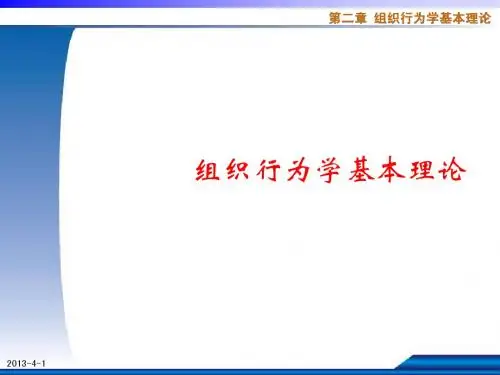 第二章 组织行为学基本理论

组织行为学基本理论

2013-4-1